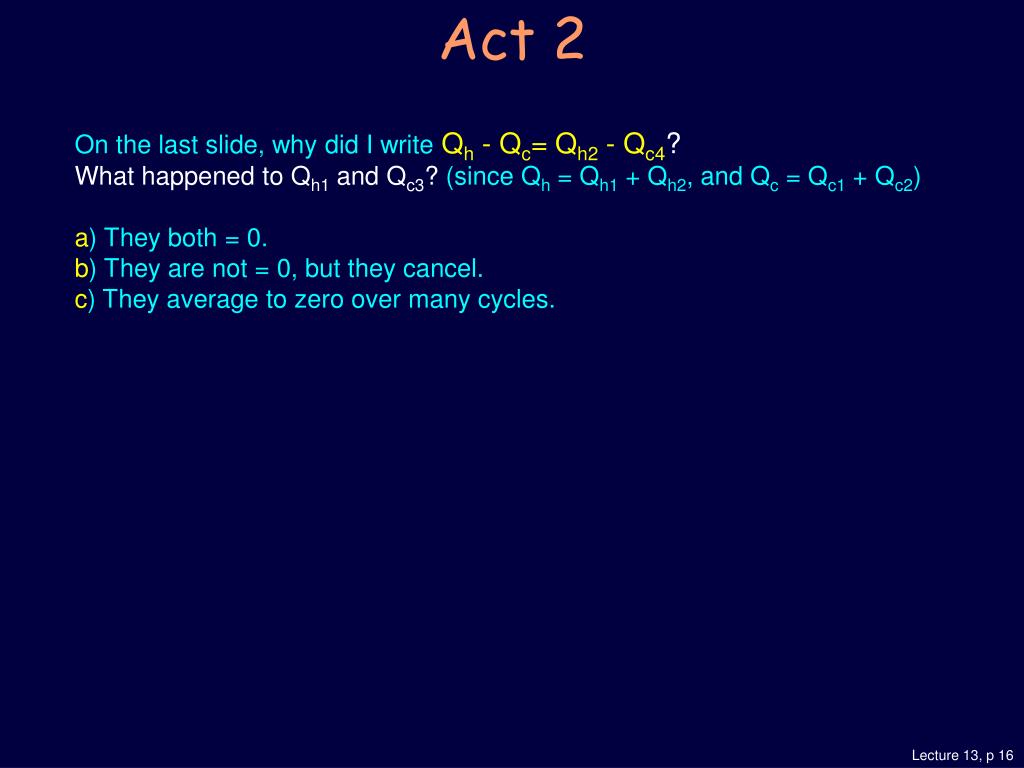 Act 2

On the last slide, why did I write $Q_h - Q_c = Q_{h2} - Q_{c4}$?
What happened to $Q_{h1}$ and $Q_{c3}$? (since $Q_h = Q_{h1} + Q_{h2}$, and $Q_c = Q_{c1} + Q_{c2}$)

a) They both = 0.
b) They are not = 0, but they cancel.
c) They average to zero over many cycles.

Lecture 13, p 16